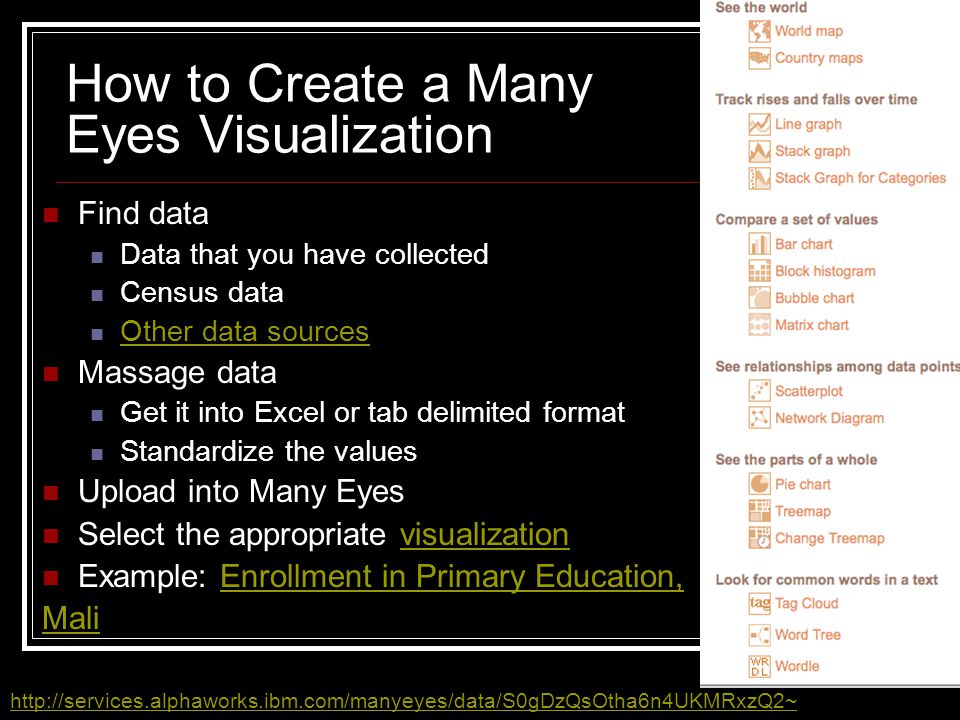 How to Create a Many Eyes Visualization

Find data
Data that you have collected
Census data
Other data sources
Massage data
Get it into Excel or tab delimited format
Standardize the values
Upload into Many Eyes
Select the appropriate visualization
Example: Enrollment in Primary Education, Mali

See the world
World map
Country maps

Track rises and falls over time
Line graph
Stack graph
Stack Graph for Categories

Compare a set of values
Bar chart
Block histogram
Bubble chart
Matrix chart

See relationships among data points
Scatterplot
Network Diagram

See the parts of a whole
Pie chart
Treemap
Change Treemap

Look for common words in a text
tag Tag Cloud
Word Tree
WR DL Wordle

http://services.alphaworks.ibm.com/manyeyes/data/S0gDzQsOtha6n4UKMRxzQ2~